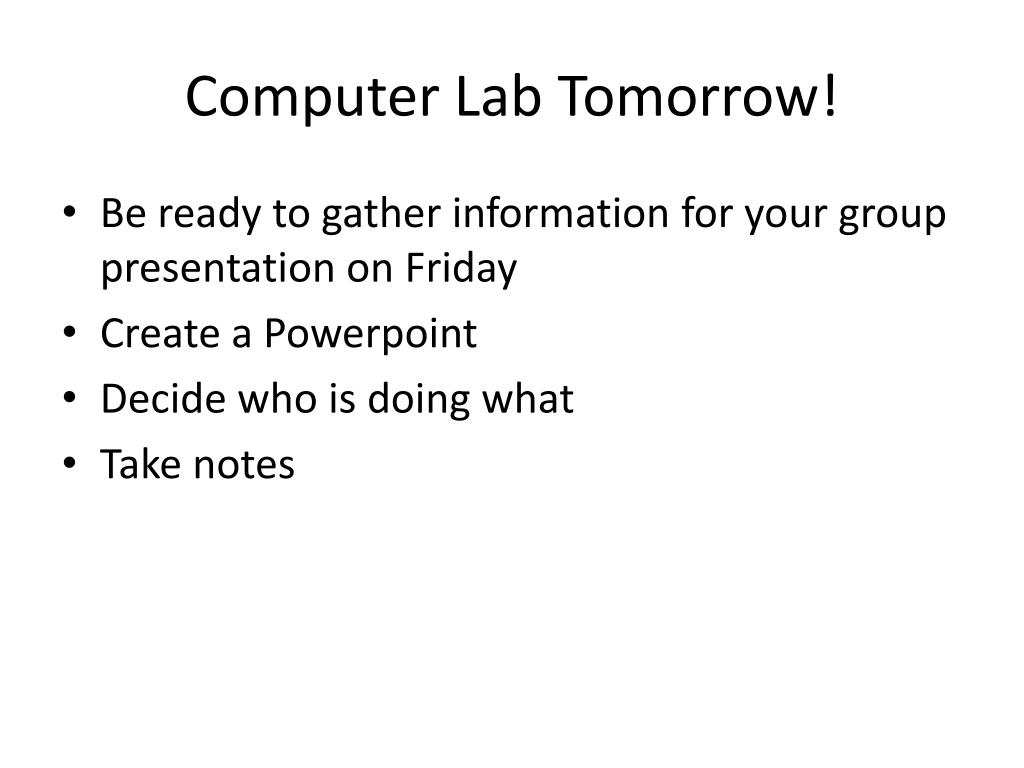 Computer Lab Tomorrow!

• Be ready to gather information for your group presentation on Friday
• Create a Powerpoint
• Decide who is doing what
• Take notes